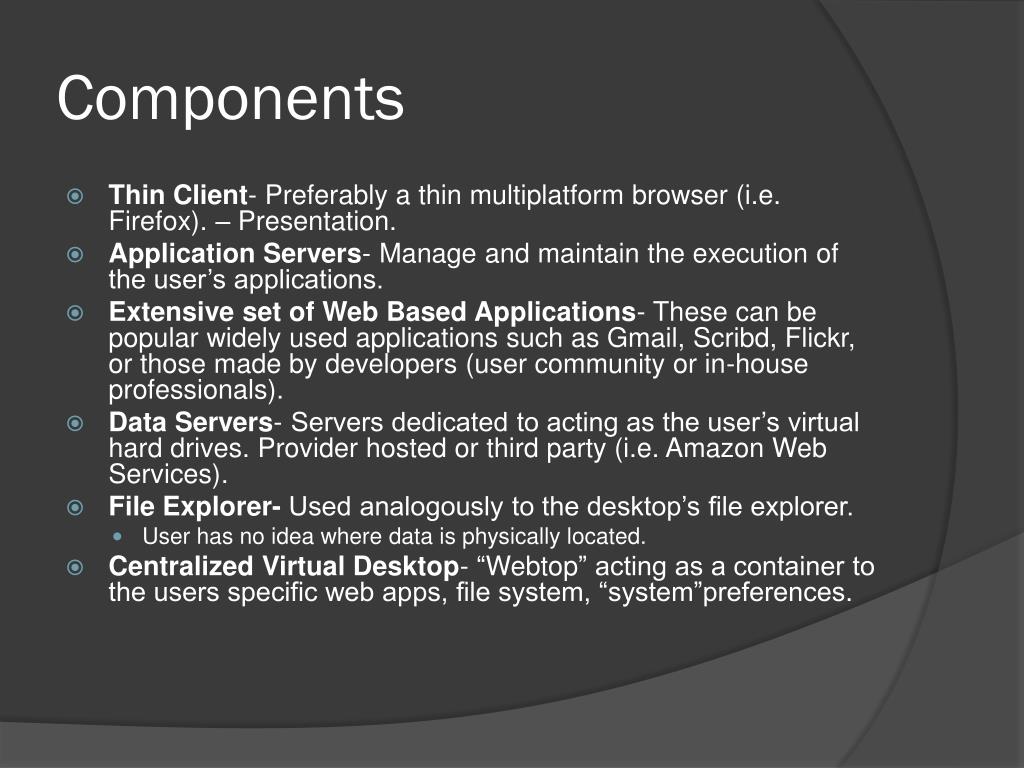 Components

Thin Client- Preferably a thin multiplatform browser (i.e. Firefox). – Presentation.

Application Servers- Manage and maintain the execution of the user’s applications.

Extensive set of Web Based Applications- These can be popular widely used applications such as Gmail, Scribd, Flickr, or those made by developers (user community or in-house professionals).

Data Servers- Servers dedicated to acting as the user’s virtual hard drives. Provider hosted or third party (i.e. Amazon Web Services).

File Explorer- Used analogously to the desktop’s file explorer.

User has no idea where data is physically located.

Centralized Virtual Desktop- “Webtop” acting as a container to the users specific web apps, file system, “system”preferences.